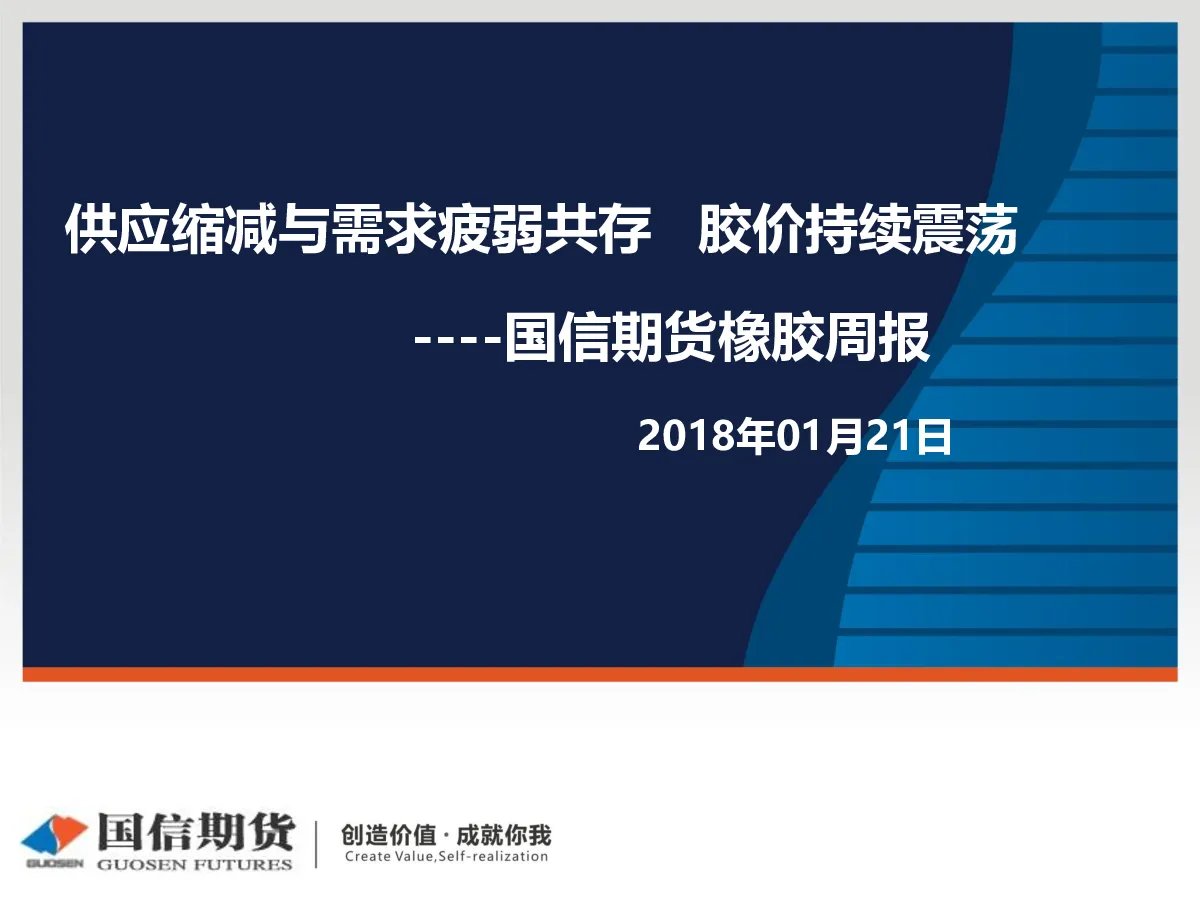 供应缩减与需求疲弱共存　胶价持续震荡

----国信期货橡胶周报

2018年01月21日

GUOSEN 国信期货 GUOSEN FUTURES

创造价值 · 成就你我
Create Value,Self-realization